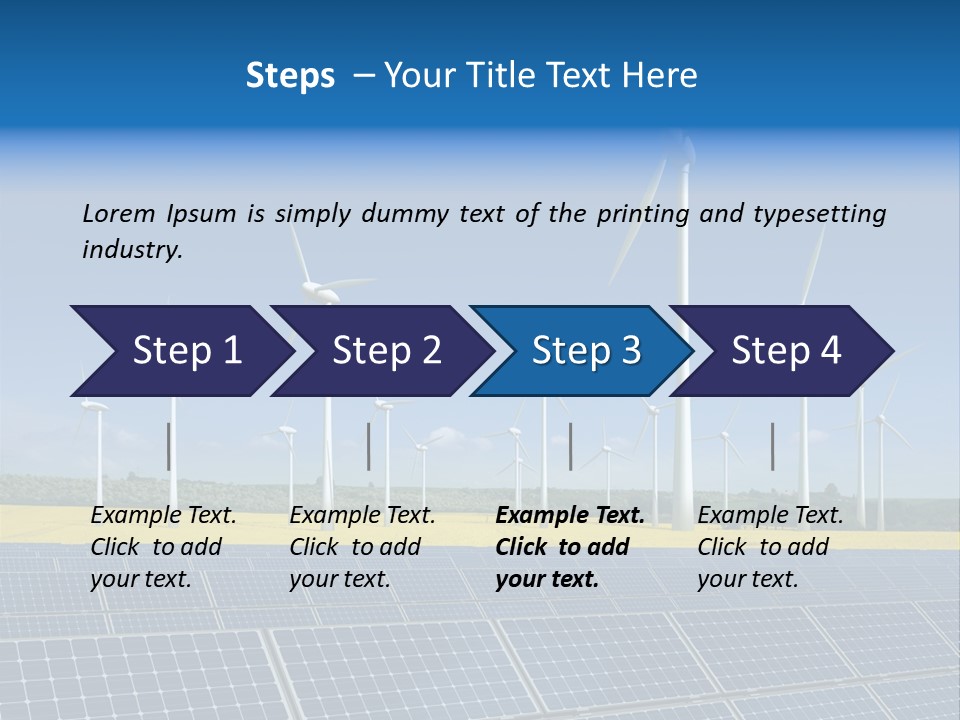 Steps – Your Title Text Here

Lorem Ipsum is simply dummy text of the printing and typesetting industry.

Step 1

Step 2

Step 3

Step 4

Example Text. Click to add your text.

Example Text. Click to add your text.

Example Text. Click to add your text.

Example Text. Click to add your text.